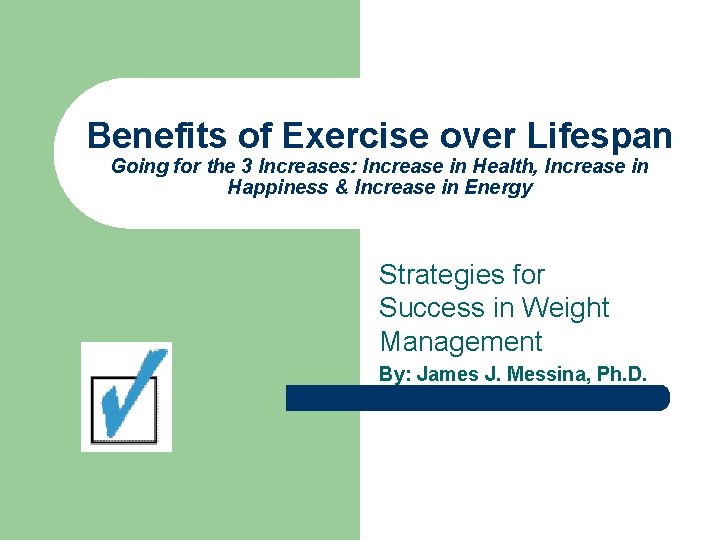 Benefits of Exercise over Lifespan
Going for the 3 Increases: Increase in Health, Increase in Happiness & Increase in Energy

Strategies for Success in Weight Management

By: James J. Messina, Ph.D.